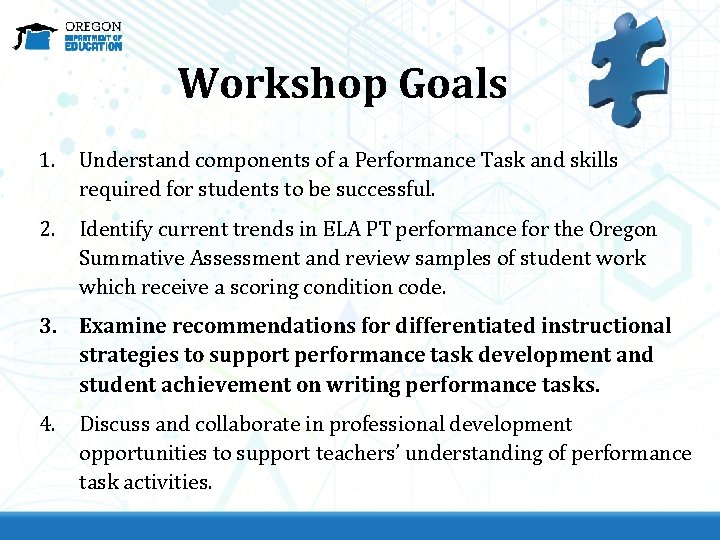 OREGON
DEPARTMENT OF
EDUCATION

Workshop Goals

1. Understand components of a Performance Task and skills required for students to be successful.

2. Identify current trends in ELA PT performance for the Oregon Summative Assessment and review samples of student work which receive a scoring condition code.

3. Examine recommendations for differentiated instructional strategies to support performance task development and student achievement on writing performance tasks.

4. Discuss and collaborate in professional development opportunities to support teachers' understanding of performance task activities.